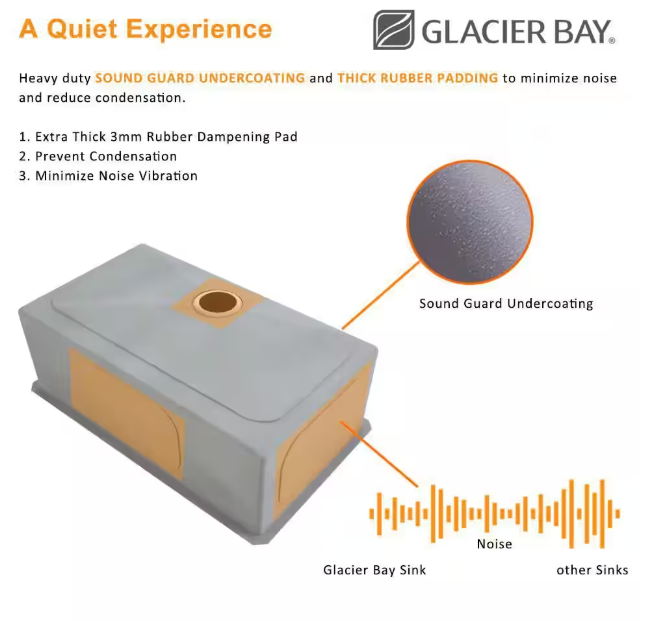 A Quiet Experience

GLACIER BAY®

Heavy duty SOUND GUARD UNDERCOATING and THICK RUBBER PADDING to minimize noise and reduce condensation.

1. Extra Thick 3mm Rubber Dampening Pad
2. Prevent Condensation
3. Minimize Noise Vibration

Sound Guard Undercoating

Noise

Glacier Bay Sink

other Sinks